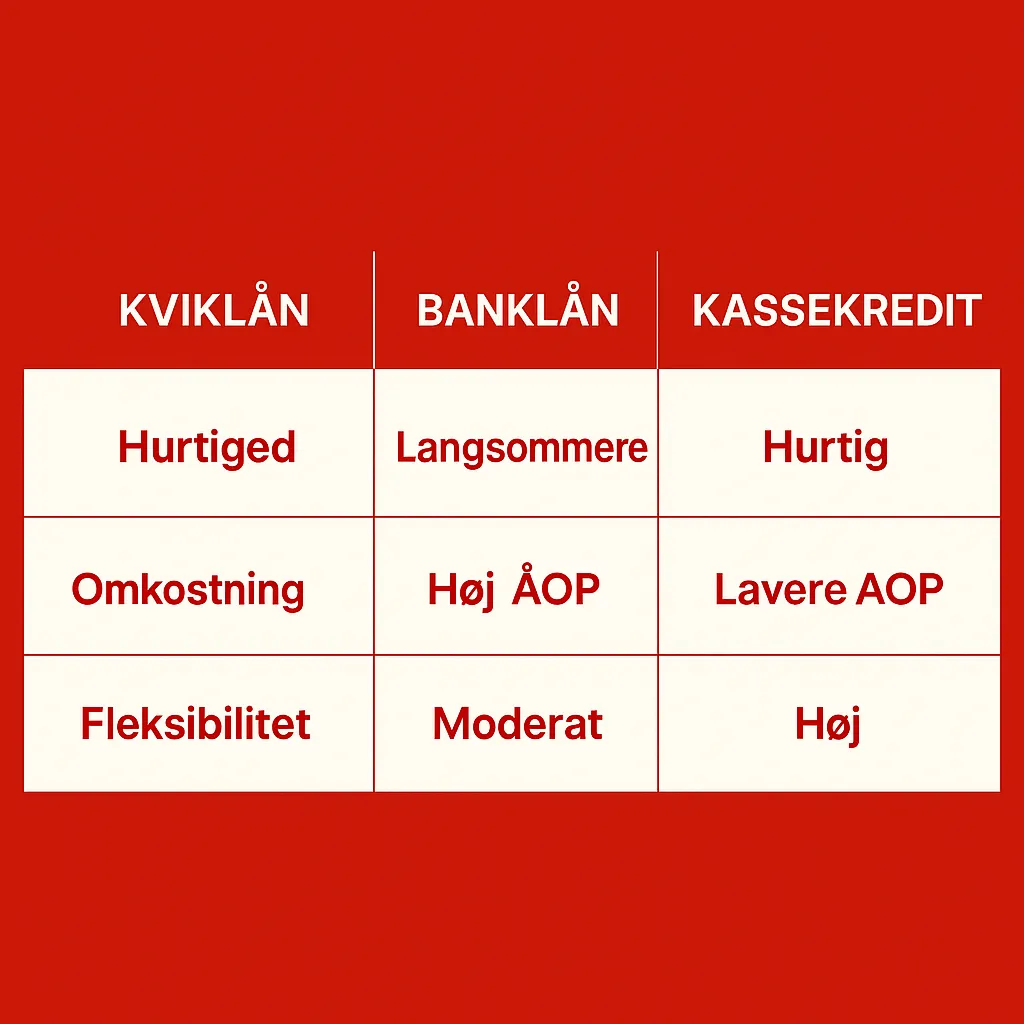 | KVIKLÅN | BANKLÅN | KASSEKREDIT |
|---|---|---|
| Hurtiged | Langsommere | Hurtig |
| Omkostning | Høj ÅOP | Lavere AOP |
| Fleksibilitet | Moderat | Høj |